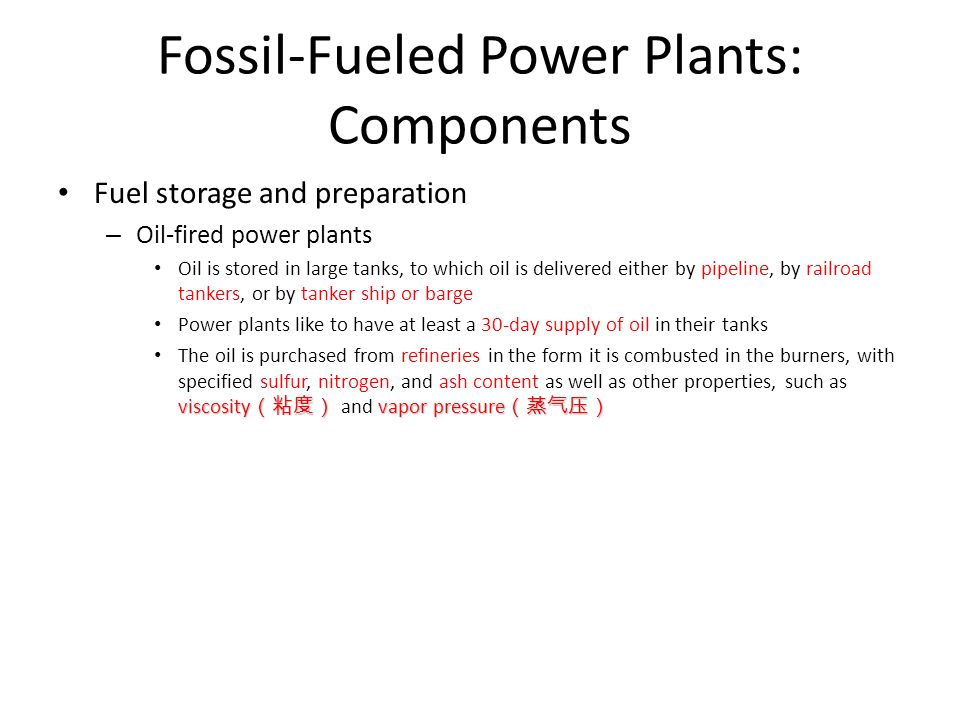 Fossil-Fueled Power Plants: Components

• Fuel storage and preparation

– Oil-fired power plants

• Oil is stored in large tanks, to which oil is delivered either by pipeline, by railroad tankers, or by tanker ship or barge

• Power plants like to have at least a 30-day supply of oil in their tanks

• The oil is purchased from refineries in the form it is combusted in the burners, with specified sulfur, nitrogen, and ash content as well as other properties, such as viscosity（粘度） and vapor pressure（蒸气压）